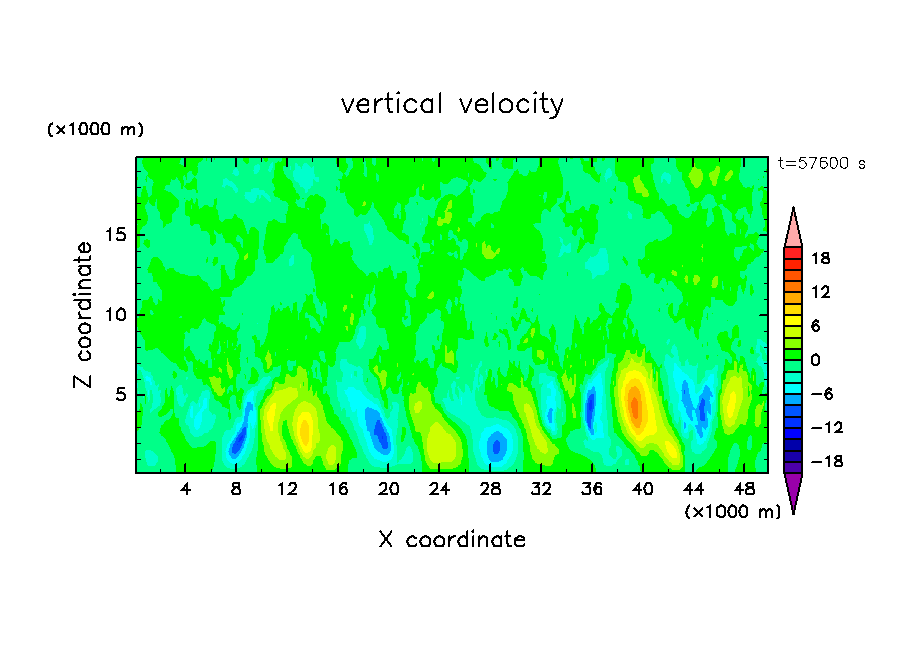 vertical velocity

(×1000 m)

t=57600 s

Z coordinate

15
10
5

18
12
6
0
−6
−12
−18

4 8 12 16 20 24 28 32 36 40 44 48

(×1000 m)

X coordinate